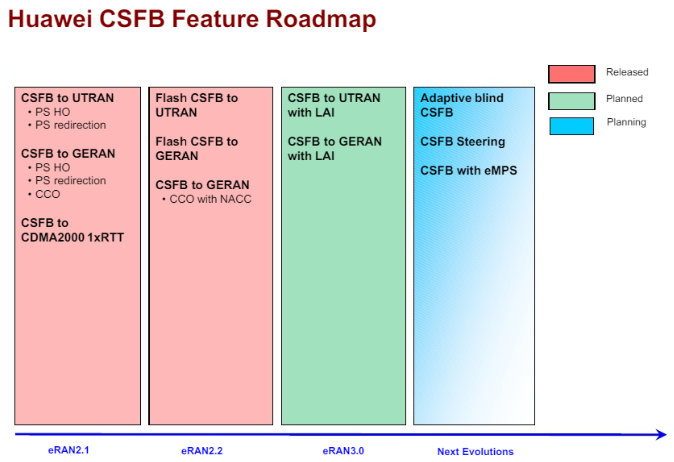 Huawei CSFB Feature Roadmap

Released

Planned

Planning

CSFB to UTRAN
• PS HO
• PS redirection

CSFB to GERAN
• PS HO
• PS redirection
• CCO

CSFB to CDMA2000 1xRTT

Flash CSFB to UTRAN

Flash CSFB to GERAN

CSFB to GERAN
• CCO with NACC

CSFB to UTRAN with LAI

CSFB to GERAN with LAI

Adaptive blind CSFB

CSFB Steering

CSFB with eMPS

eRAN2.1

eRAN2.2

eRAN3.0

Next Evolutions